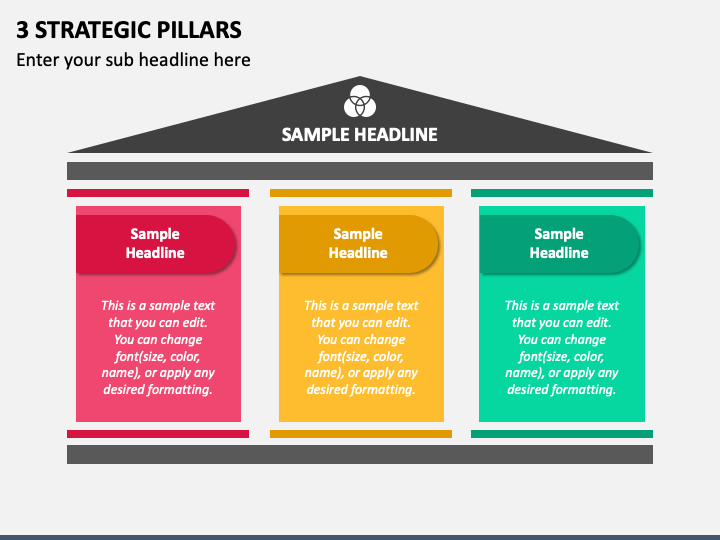 3 STRATEGIC PILLARS

Enter your sub headline here

SAMPLE HEADLINE

Sample Headline

This is a sample text that you can edit. You can change font(size, color, name), or apply any desired formatting.

Sample Headline

This is a sample text that you can edit. You can change font(size, color, name), or apply any desired formatting.

Sample Headline

This is a sample text that you can edit. You can change font(size, color, name), or apply any desired formatting.